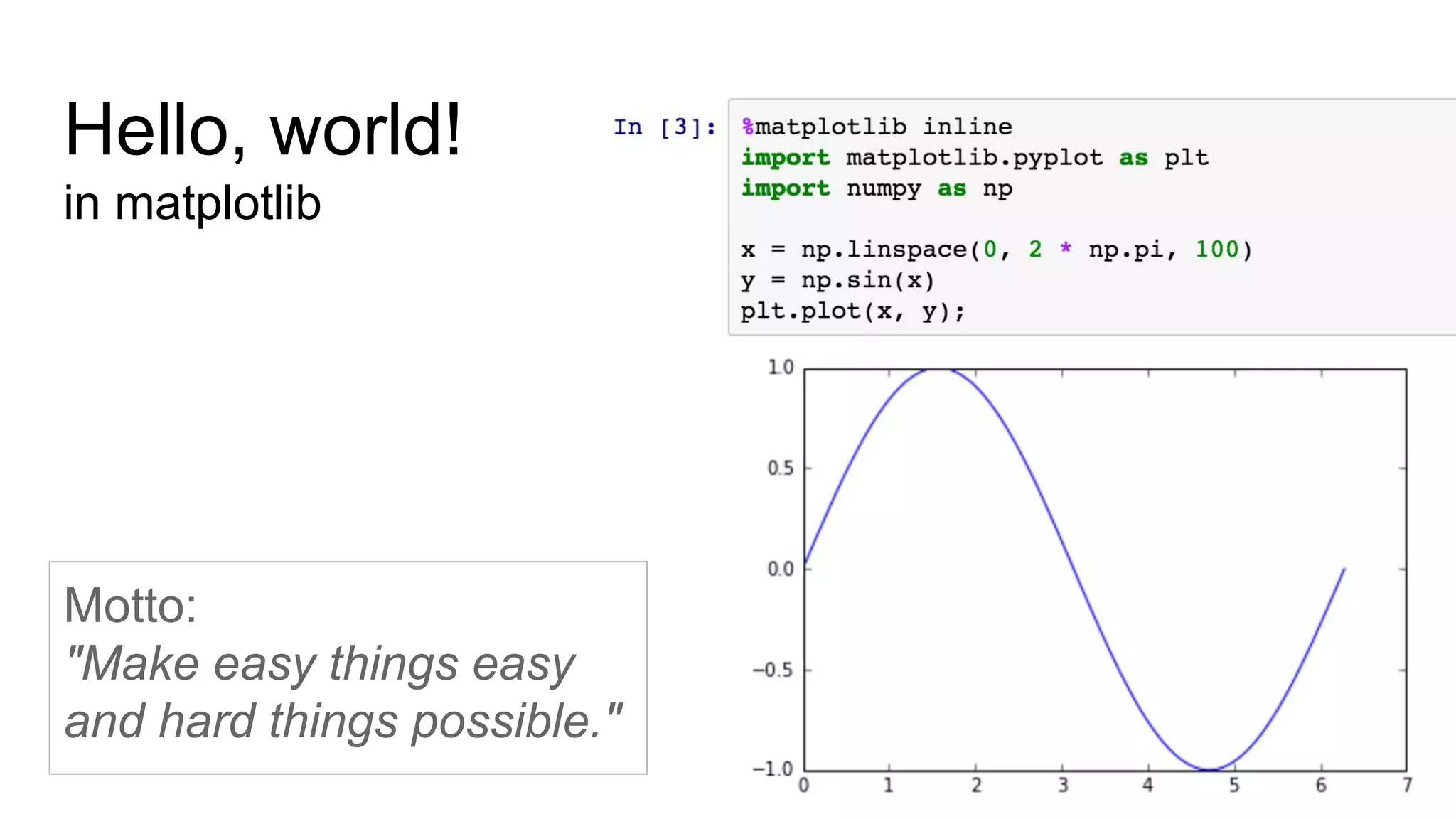 Hello, world!
in matplotlib

In [3]: %matplotlib inline
import matplotlib.pyplot as plt
import numpy as np

x = np.linspace(0, 2 * np.pi, 100)
y = np.sin(x)
plt.plot(x, y);

1.0
0.5
0.0
−0.5
−1.0
0 1 2 3 4 5 6 7

Motto:
"Make easy things easy and hard things possible."